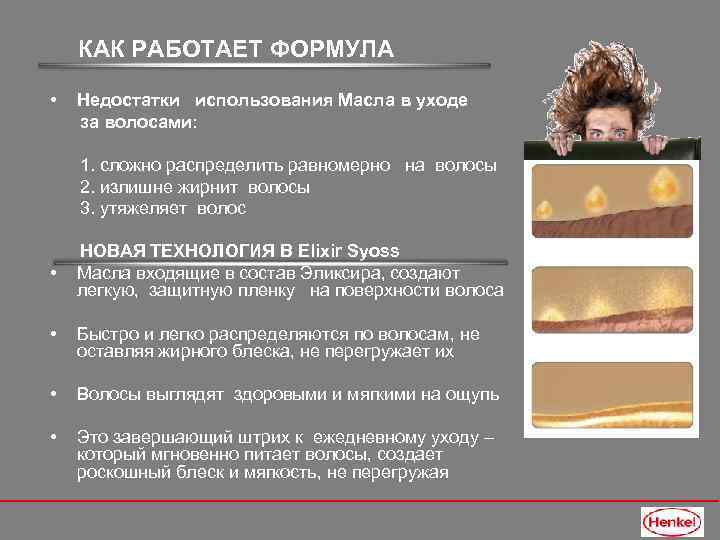 КАК РАБОТАЕТ ФОРМУЛА

• Недостатки использования Масла в уходе за волосами:

1. сложно распределить равномерно на волосы
2. излишне жирнит волосы
3. утяжеляет волос

НОВАЯ ТЕХНОЛОГИЯ В Elixir Syoss

• Масла входящие в состав Эликсира, создают легкую, защитную пленку на поверхности волоса

• Быстро и легко распределяются по волосам, не оставляя жирного блеска, не перегружает их

• Волосы выглядят здоровыми и мягкими на ощупь

• Это завершающий штрих к ежедневному уходу – который мгновенно питает волосы, создает роскошный блеск и мягкость, не перегружая

Henkel